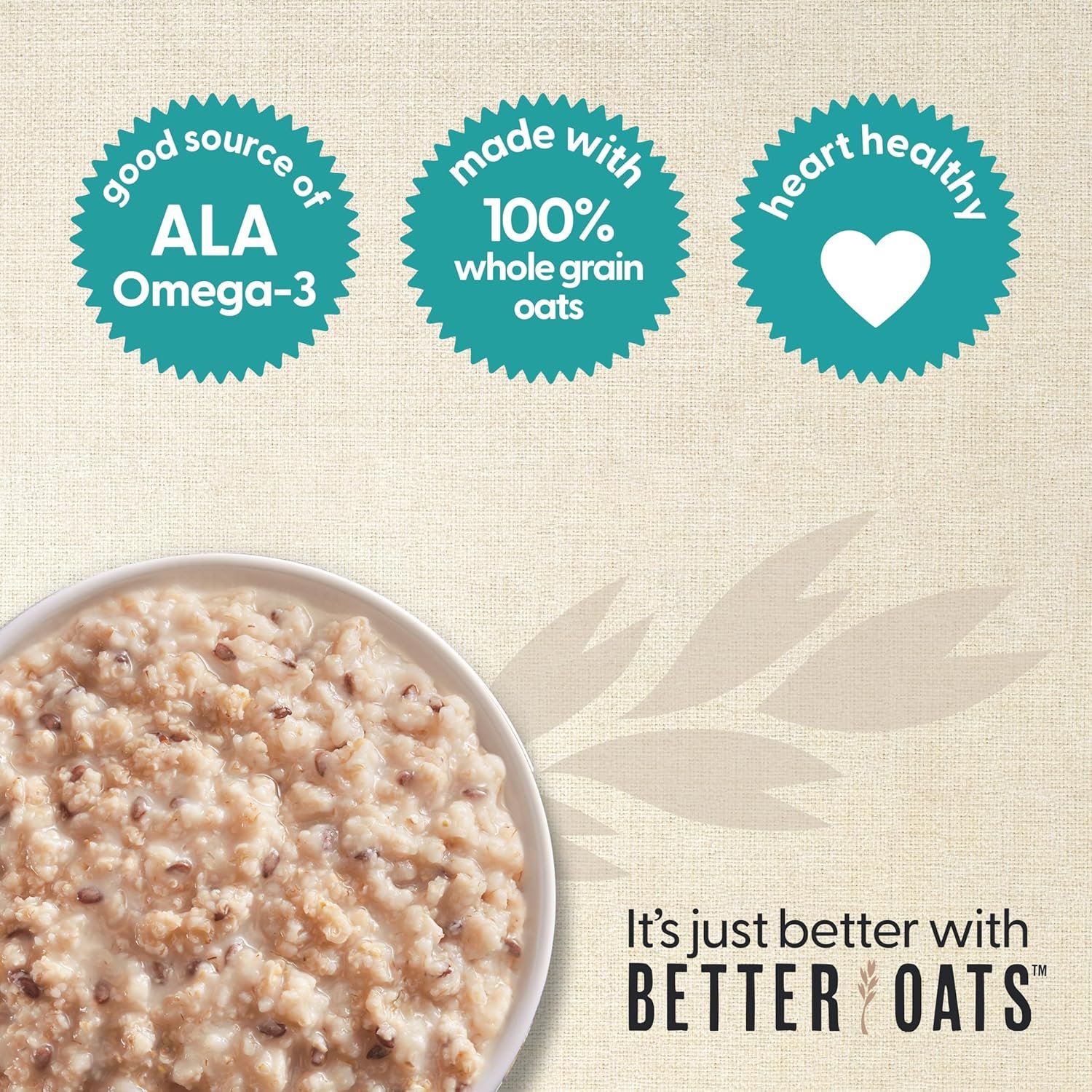 good source of
ALA
Omega-3

made with
100%
whole grain
oats

heart healthy

It's just better with
BETTER OATS™